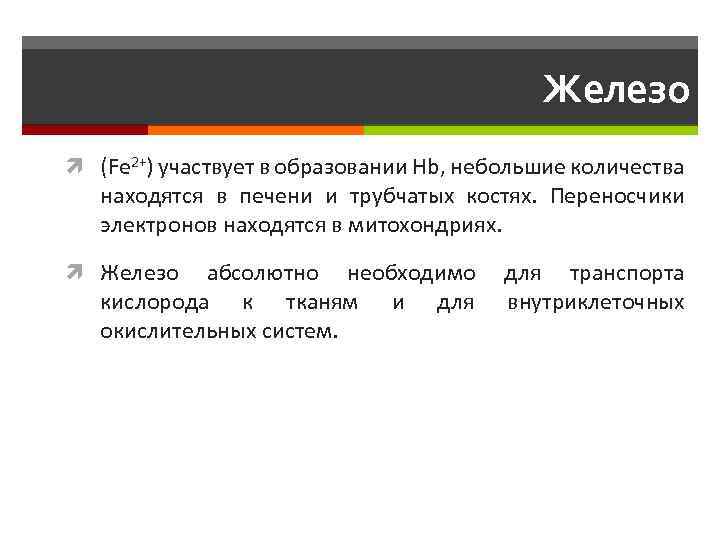 Железо

($Fe^{2+}$) участвует в образовании Hb, небольшие количества находятся в печени и трубчатых костях. Переносчики электронов находятся в митохондриях.

Железо абсолютно необходимо для транспорта кислорода к тканям и для внутриклеточных окислительных систем.